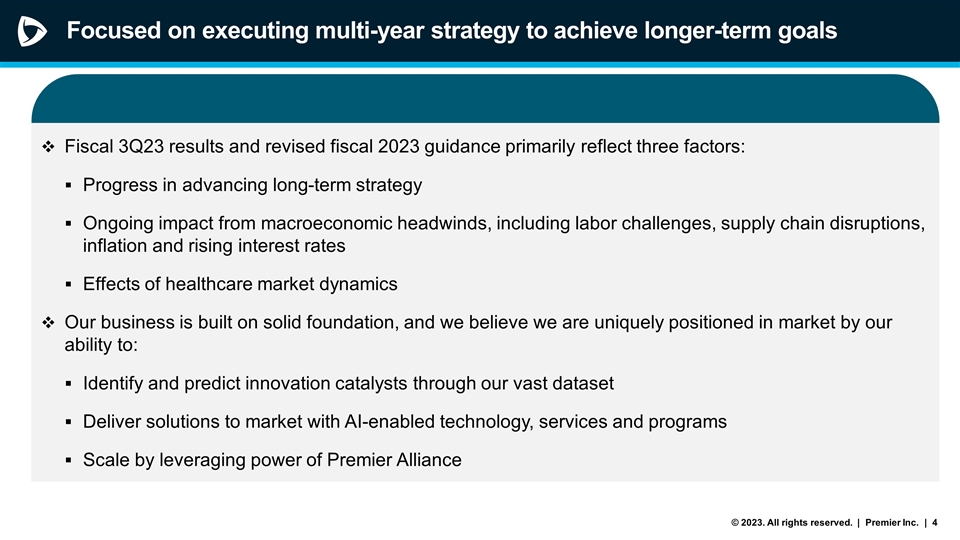 Focused on executing multi-year strategy to achieve longer-term goals

❖ Fiscal 3Q23 results and revised fiscal 2023 guidance primarily reflect three factors:

▪ Progress in advancing long-term strategy

▪ Ongoing impact from macroeconomic headwinds, including labor challenges, supply chain disruptions, inflation and rising interest rates

▪ Effects of healthcare market dynamics

❖ Our business is built on solid foundation, and we believe we are uniquely positioned in market by our ability to:

▪ Identify and predict innovation catalysts through our vast dataset

▪ Deliver solutions to market with AI-enabled technology, services and programs

▪ Scale by leveraging power of Premier Alliance

© 2023. All rights reserved. | Premier Inc. | 4